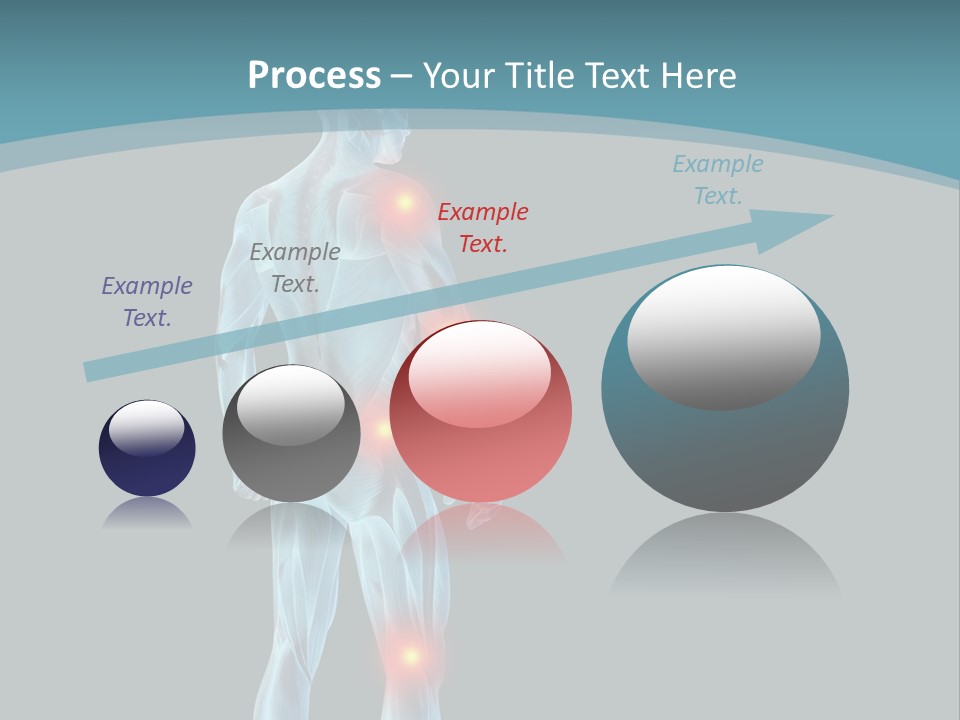 Process – Your Title Text Here

Example Text.

Example Text.

Example Text.

Example Text.